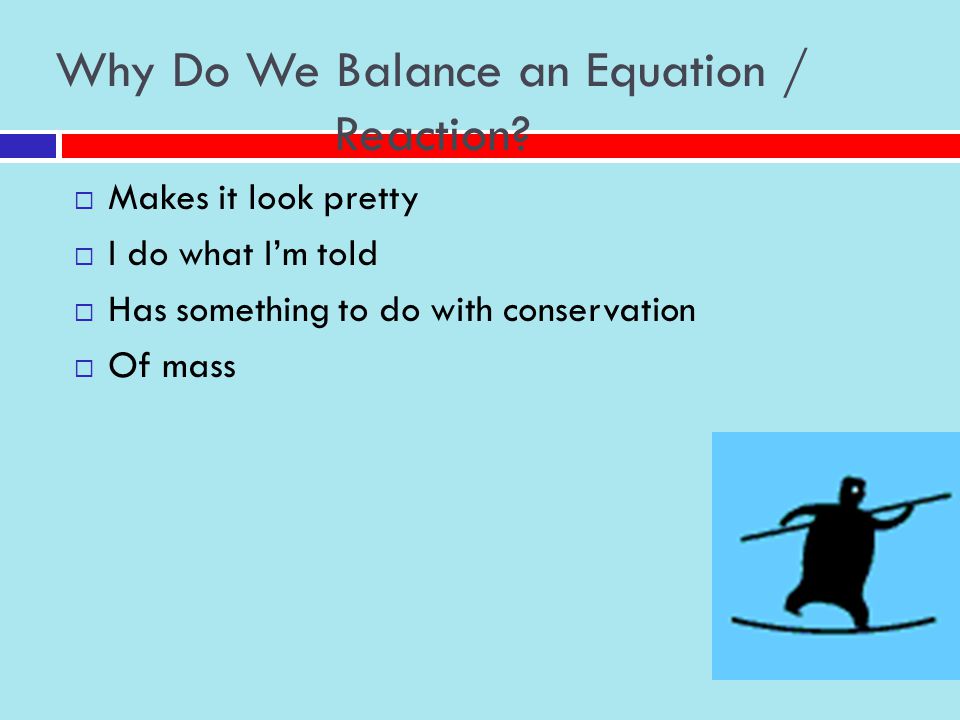 Why Do We Balance an Equation / Reaction?

□ Makes it look pretty
□ I do what I'm told
□ Has something to do with conservation
□ Of mass